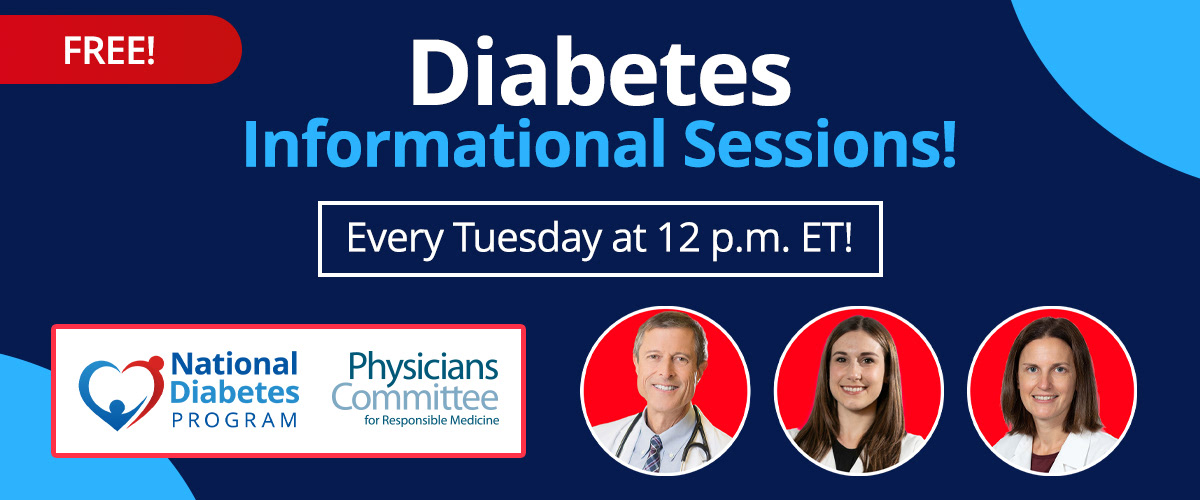 FREE!

Diabetes
Informational Sessions!

Every Tuesday at 12 p.m. ET!

National Diabetes PROGRAM

Physicians Committee for Responsible Medicine